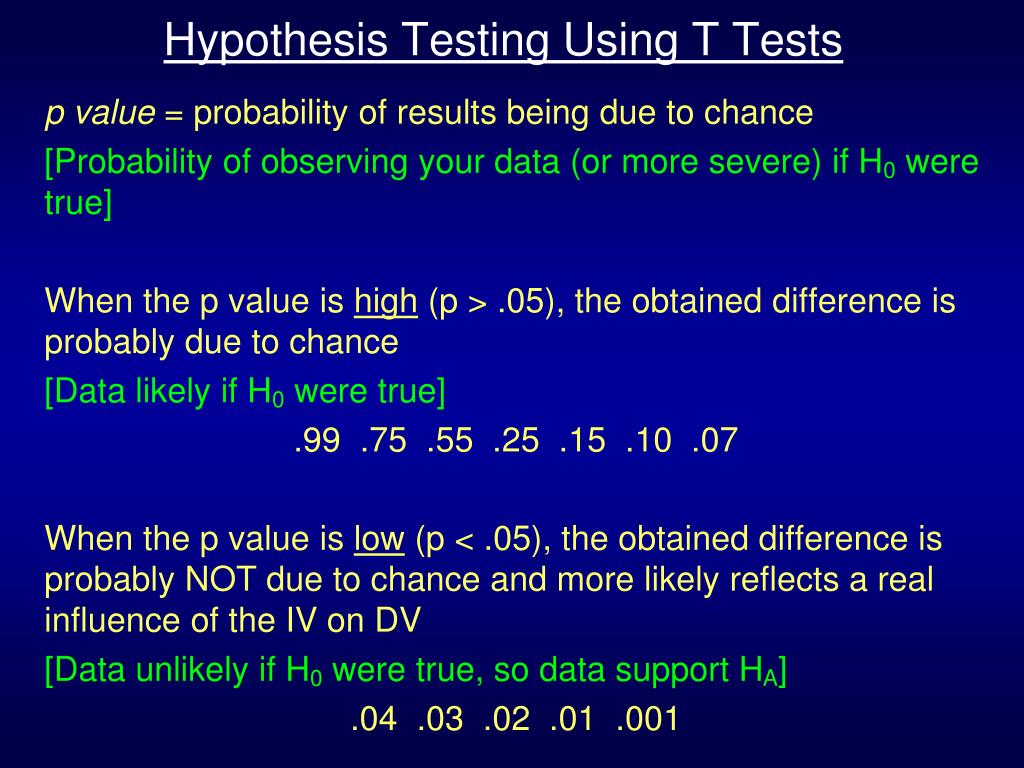 Hypothesis Testing Using T Tests

p value = probability of results being due to chance

[Probability of observing your data (or more severe) if $H_0$ were true]

When the p value is high (p > .05), the obtained difference is probably due to chance

[Data likely if $H_0$ were true]

.99 .75 .55 .25 .15 .10 .07

When the p value is low (p < .05), the obtained difference is probably NOT due to chance and more likely reflects a real influence of the IV on DV

[Data unlikely if $H_0$ were true, so data support $H_A$]

.04 .03 .02 .01 .001